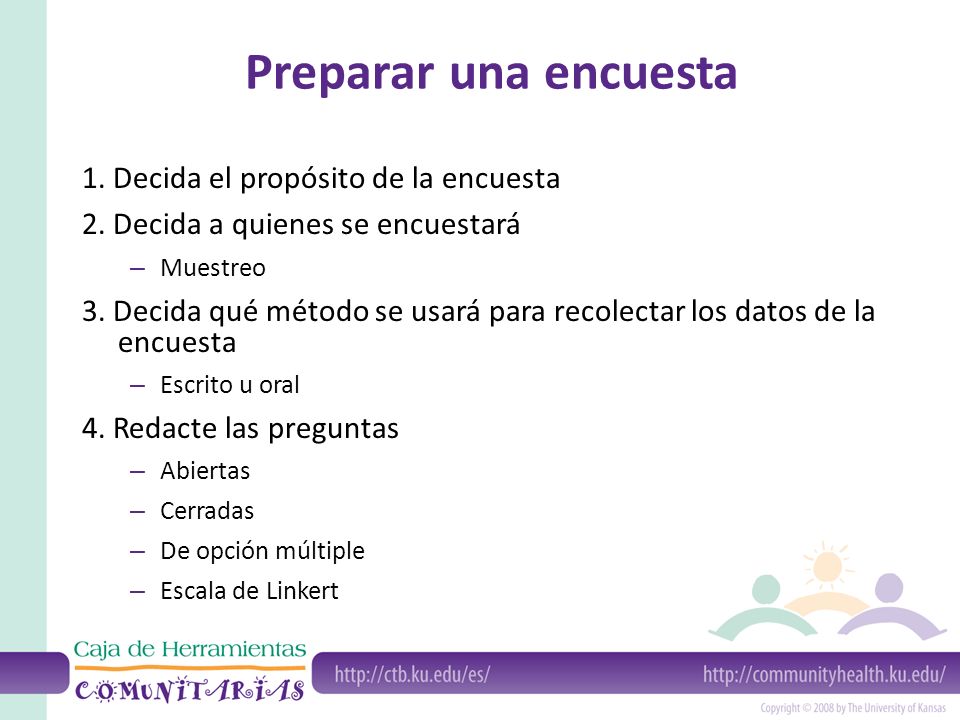 Preparar una encuesta

1. Decida el propósito de la encuesta

2. Decida a quienes se encuestará

– Muestreo

3. Decida qué método se usará para recolectar los datos de la encuesta

– Escrito u oral

4. Redacte las preguntas

– Abiertas

– Cerradas

– De opción múltiple

– Escala de Linkert

Caja de Herramientas COMUNITARIAS

http://ctb.ku.edu/es/

http://communityhealth.ku.edu/

Copyright © 2008 by The University of Kansas